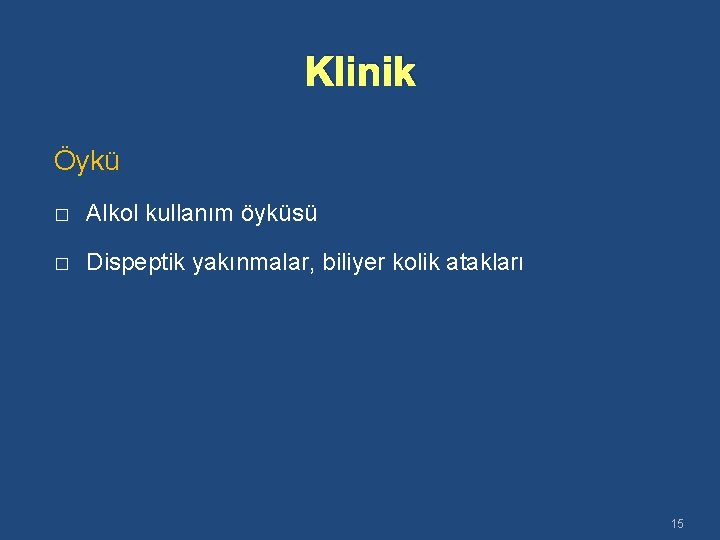 Klinik

Öykü

□ Alkol kullanım öyküsü

□ Dispeptik yakınmalar, biliyer kolik atakları

15